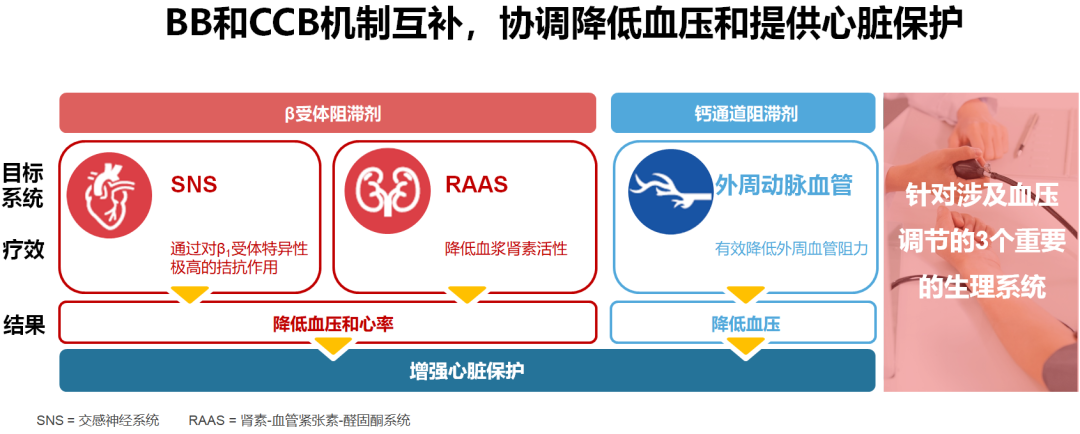 BB和CCB机制互补，协调降低血压和提供心脏保护

β受体阻滞剂

钙通道阻滞剂

目标系统

疗效

结果

SNS

通过对$β_1$受体特异性极高的拮抗作用

RAAS

降低血浆肾素活性

外周动脉血管

有效降低外周血管阻力

降低血压和心率

降低血压

增强心脏保护

针对涉及血压调节的3个重要的生理系统

SNS = 交感神经系统　　RAAS = 肾素-血管紧张素-醛固酮系统